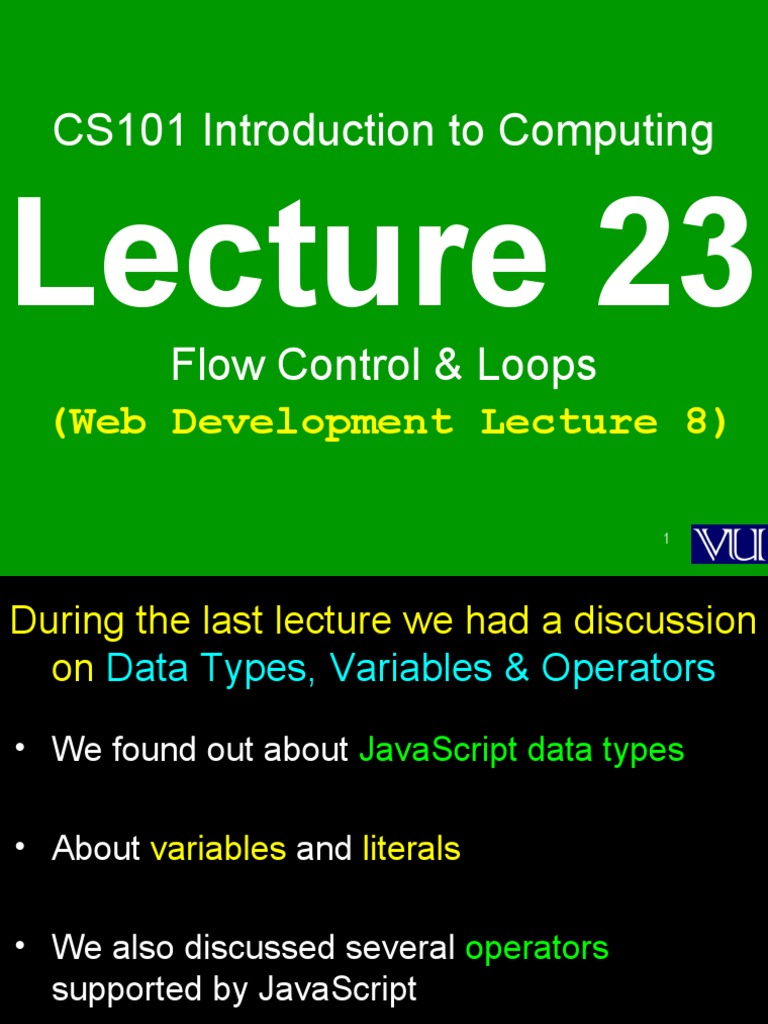 CS101 Introduction to Computing

Lecture 23

Flow Control & Loops
(Web Development Lecture 8)

1

VU

During the last lecture we had a discussion on Data Types, Variables & Operators

• We found out about JavaScript data types

• About variables and literals

• We also discussed several operators supported by JavaScript